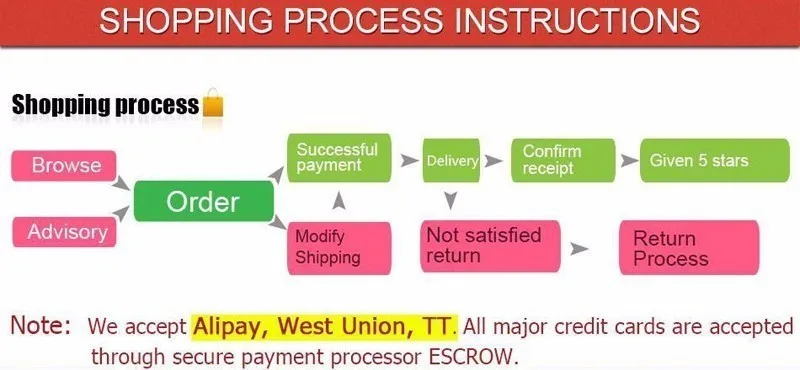 SHOPPING PROCESS INSTRUCTIONS

Shopping process

Browse

Advisory

Order

Successful payment

Delivery

Confirm receipt

Given 5 stars

Modify Shipping

Not satisfied return

Return Process

Note: We accept Alipay, West Union, TT. All major credit cards are accepted through secure payment processor ESCROW.